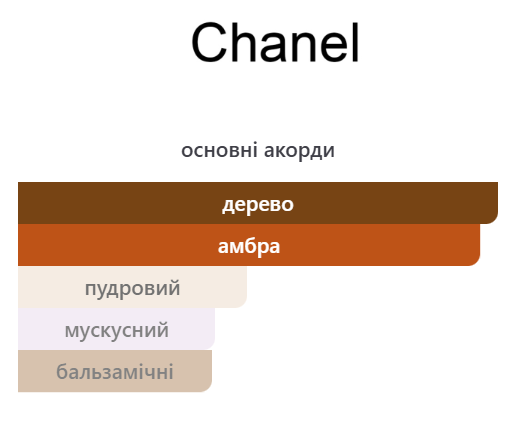 Chanel

основні акорди

дерево
амбра
пудровий
мускусний
бальзамічні